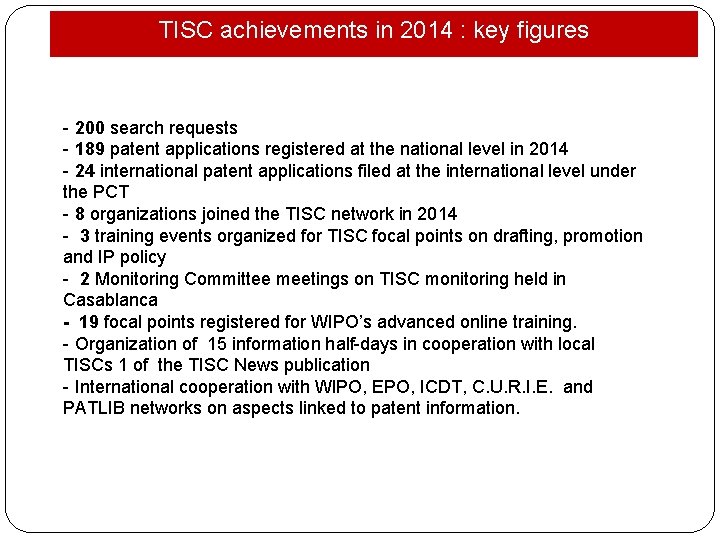 TISC achievements in 2014 : key figures

- 200 search requests
- 189 patent applications registered at the national level in 2014
- 24 international patent applications filed at the international level under the PCT
- 8 organizations joined the TISC network in 2014
- 3 training events organized for TISC focal points on drafting, promotion and IP policy
- 2 Monitoring Committee meetings on TISC monitoring held in Casablanca
- 19 focal points registered for WIPO's advanced online training.
- Organization of 15 information half-days in cooperation with local TISCs 1 of the TISC News publication
- International cooperation with WIPO, EPO, ICDT, C.U.R.I.E. and PATLIB networks on aspects linked to patent information.